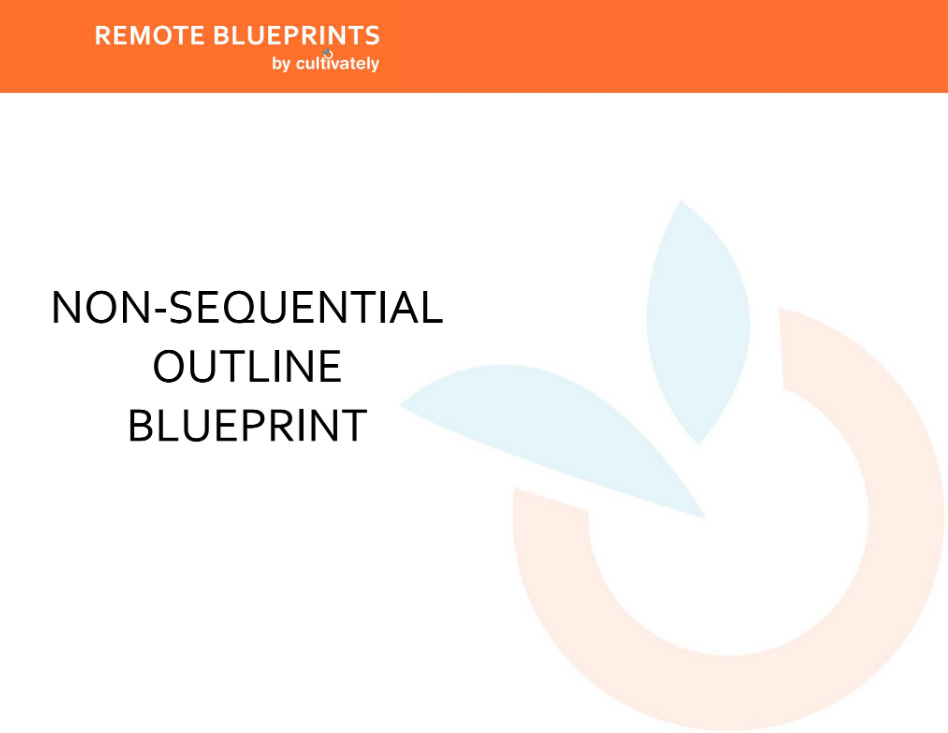 REMOTE BLUEPRINTS
by cultivately

NON-SEQUENTIAL
OUTLINE
BLUEPRINT